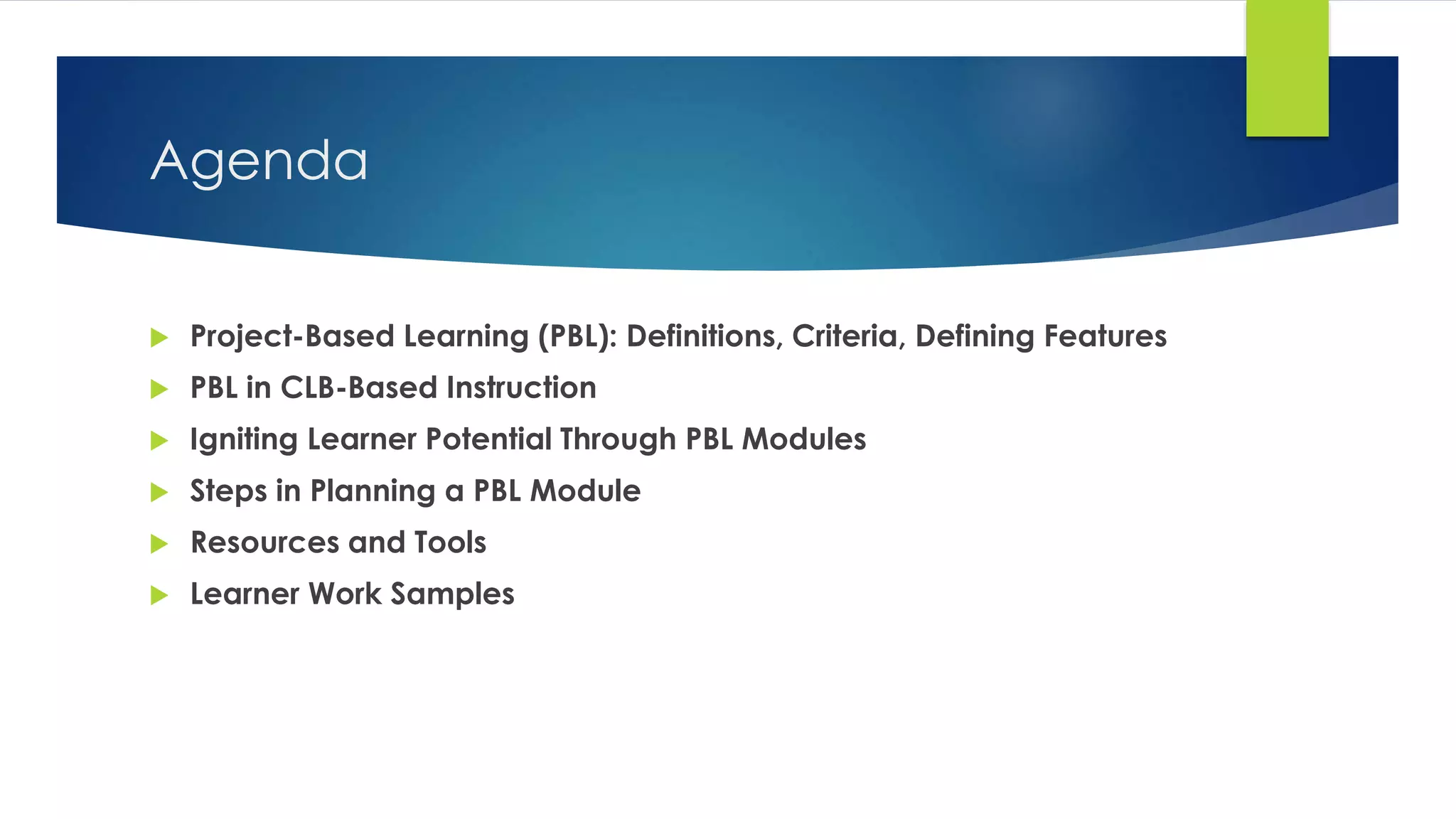 Agenda

Project-Based Learning (PBL): Definitions, Criteria, Defining Features

PBL in CLB-Based Instruction

Igniting Learner Potential Through PBL Modules

Steps in Planning a PBL Module

Resources and Tools

Learner Work Samples